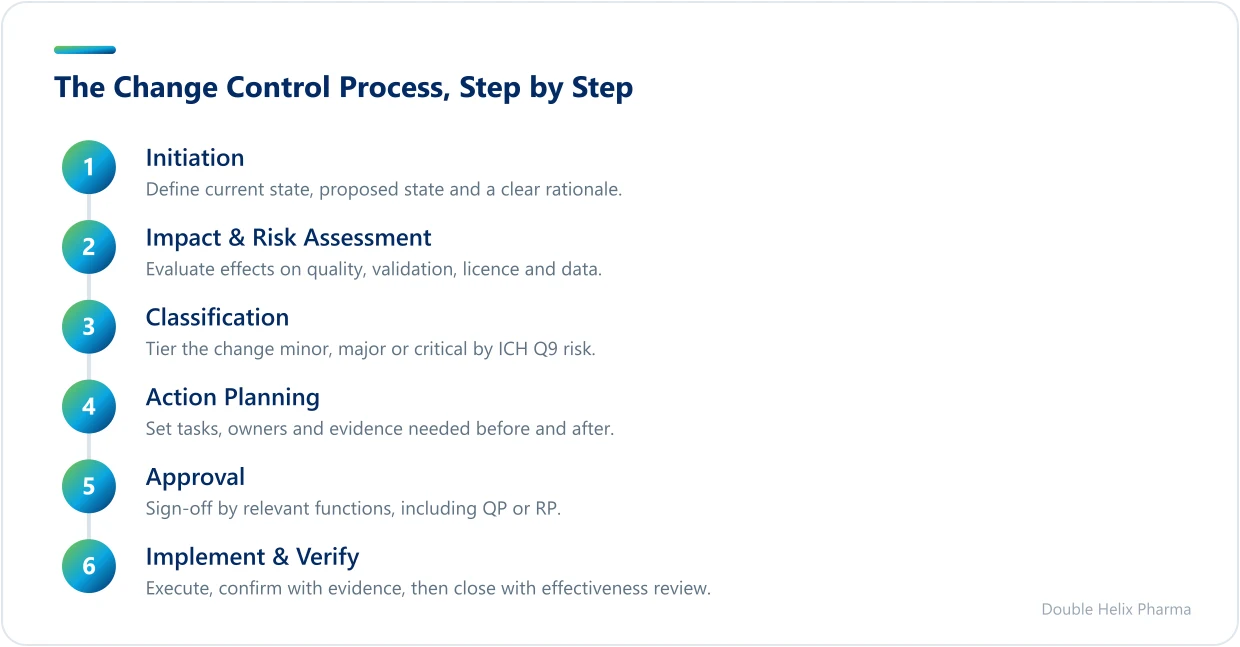 The Change Control Process, Step by Step

1
Initiation
Define current state, proposed state and a clear rationale.

2
Impact & Risk Assessment
Evaluate effects on quality, validation, licence and data.

3
Classification
Tier the change minor, major or critical by ICH Q9 risk.

4
Action Planning
Set tasks, owners and evidence needed before and after.

5
Approval
Sign-off by relevant functions, including QP or RP.

6
Implement & Verify
Execute, confirm with evidence, then close with effectiveness review.

Double Helix Pharma